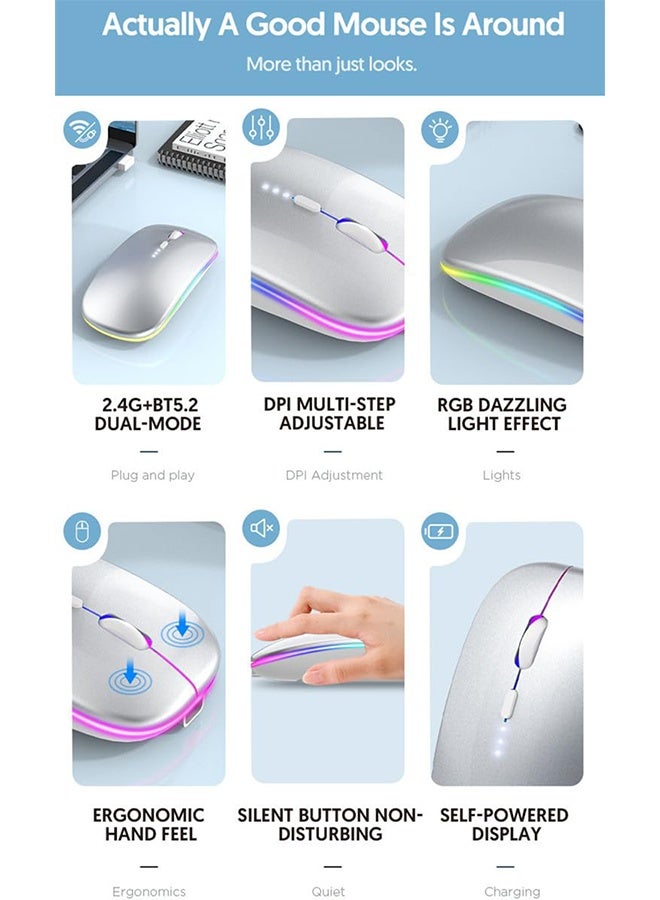 Actually A Good Mouse Is Around

More than just looks.

2.4G+BT5.2 DUAL-MODE

—

Plug and play

DPI MULTI-STEP ADJUSTABLE

—

DPI Adjustment

RGB DAZZLING LIGHT EFFECT

—

Lights

ERGONOMIC HAND FEEL

—

Ergonomics

SILENT BUTTON NON-DISTURBING

—

Quiet

SELF-POWERED DISPLAY

—

Charging